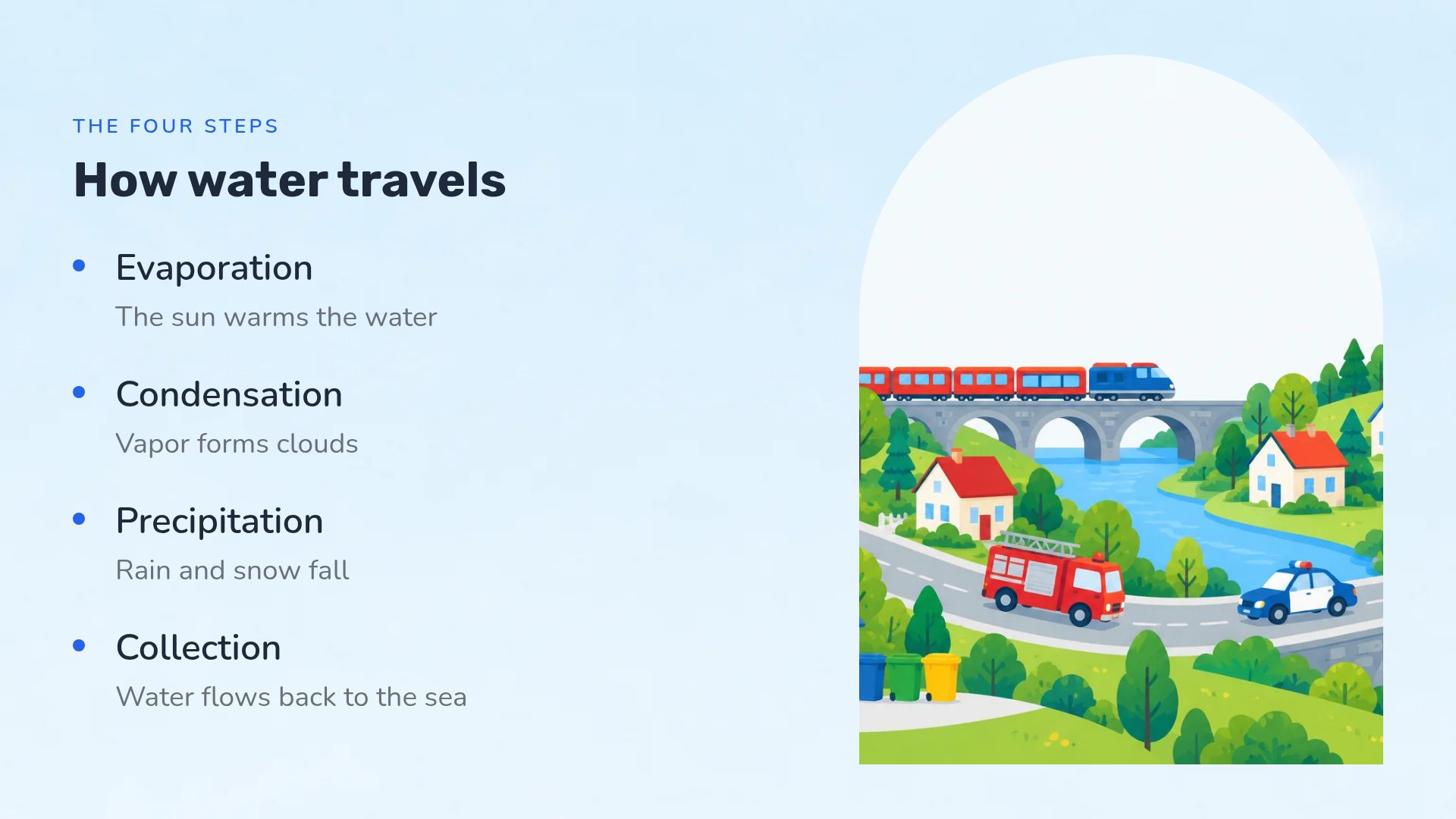 THE FOUR STEPS

How water travels

• Evaporation

The sun warms the water

• Condensation

Vapor forms clouds

• Precipitation

Rain and snow fall

• Collection

Water flows back to the sea